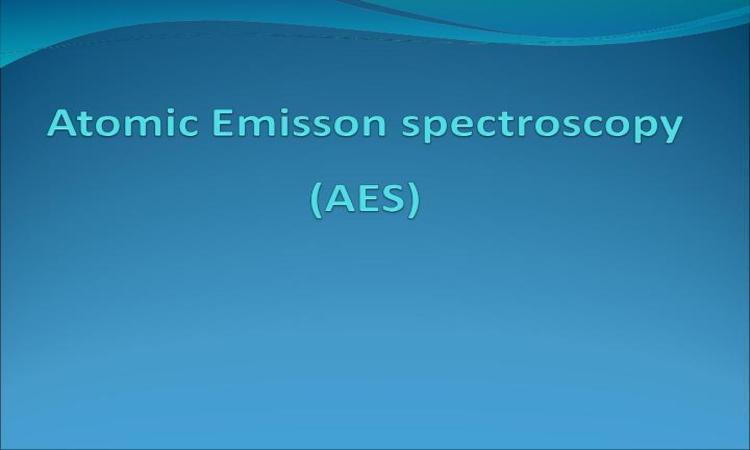 Atomic Emisson spectroscopy

(AES)